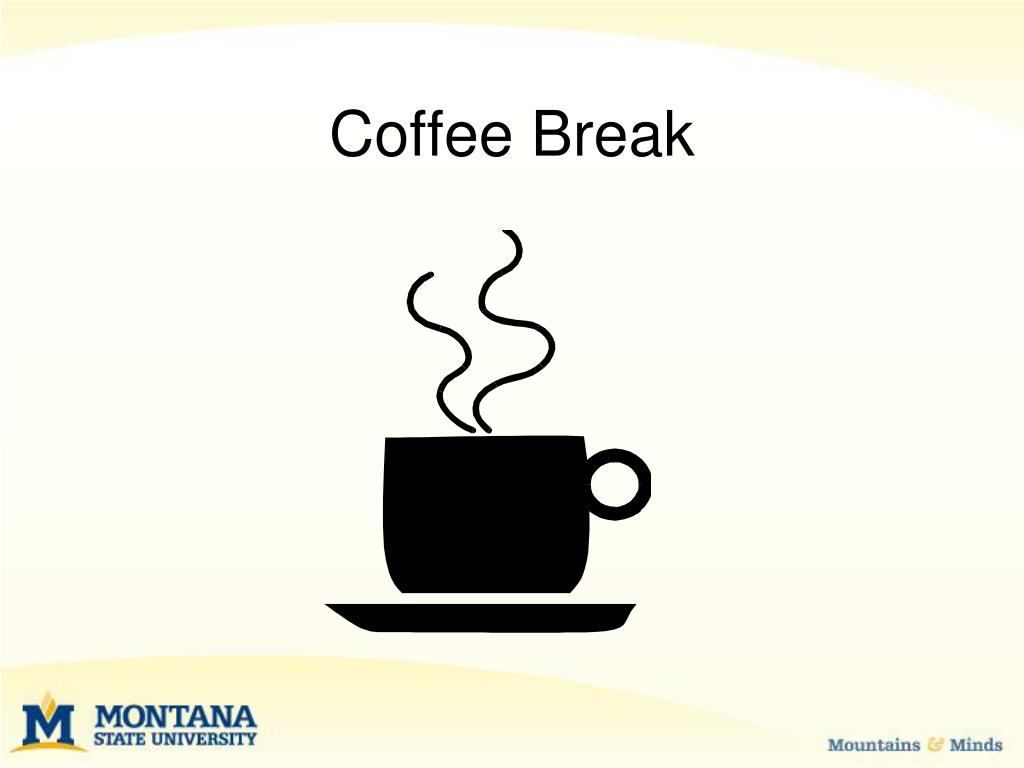 Coffee Break

M MONTANA STATE UNIVERSITY

Mountains & Minds